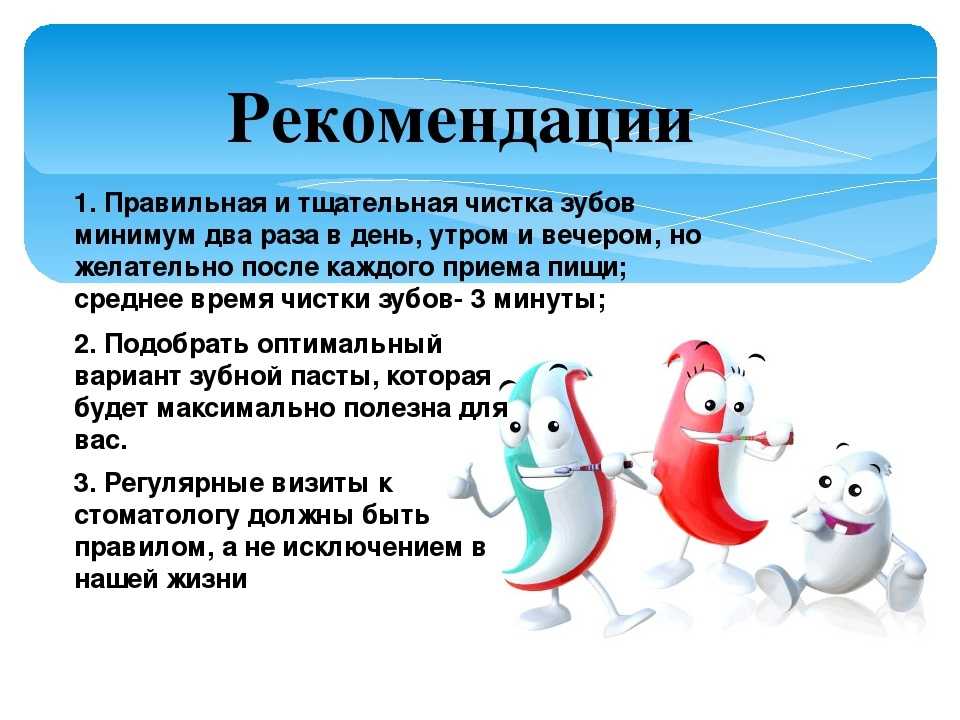 Рекомендации

1. Правильная и тщательная чистка зубов минимум два раза в день, утром и вечером, но желательно после каждого приема пищи; среднее время чистки зубов- 3 минуты;

2. Подобрать оптимальный вариант зубной пасты, которая будет максимально полезна для вас.

3. Регулярные визиты к стоматологу должны быть правилом, а не исключением в нашей жизни